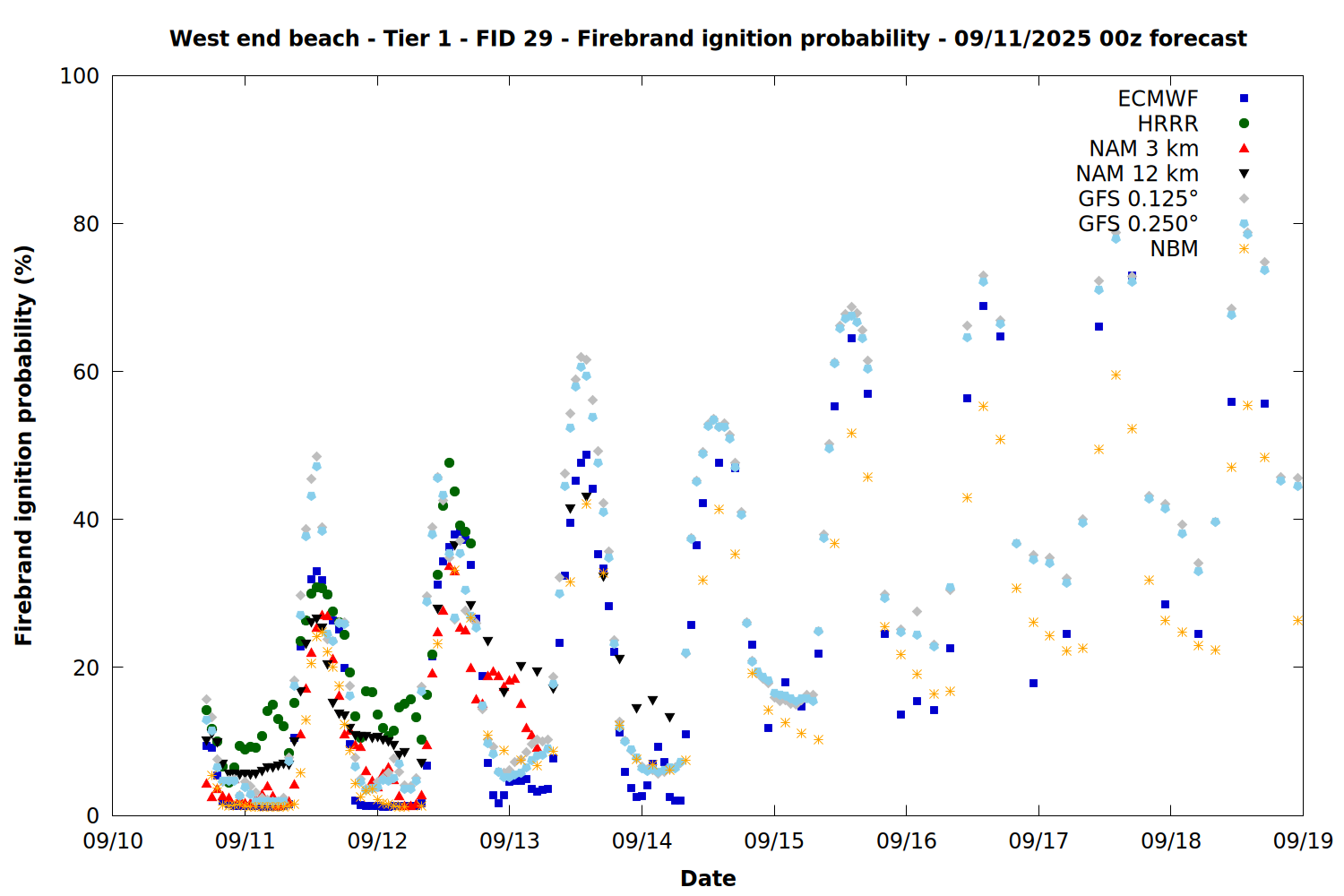 West end beach - Tier 1 - FID 29 - Firebrand ignition probability - 09/11/2025 00z forecast

Firebrand ignition probability (%)

100
80
60
40
20
0

ECMWF
HRRR
NAM 3 km
NAM 12 km
GFS 0.125°
GFS 0.250°
NBM

09/10 09/11 09/12 09/13 09/14 09/15 09/16 09/17 09/18 09/19

Date